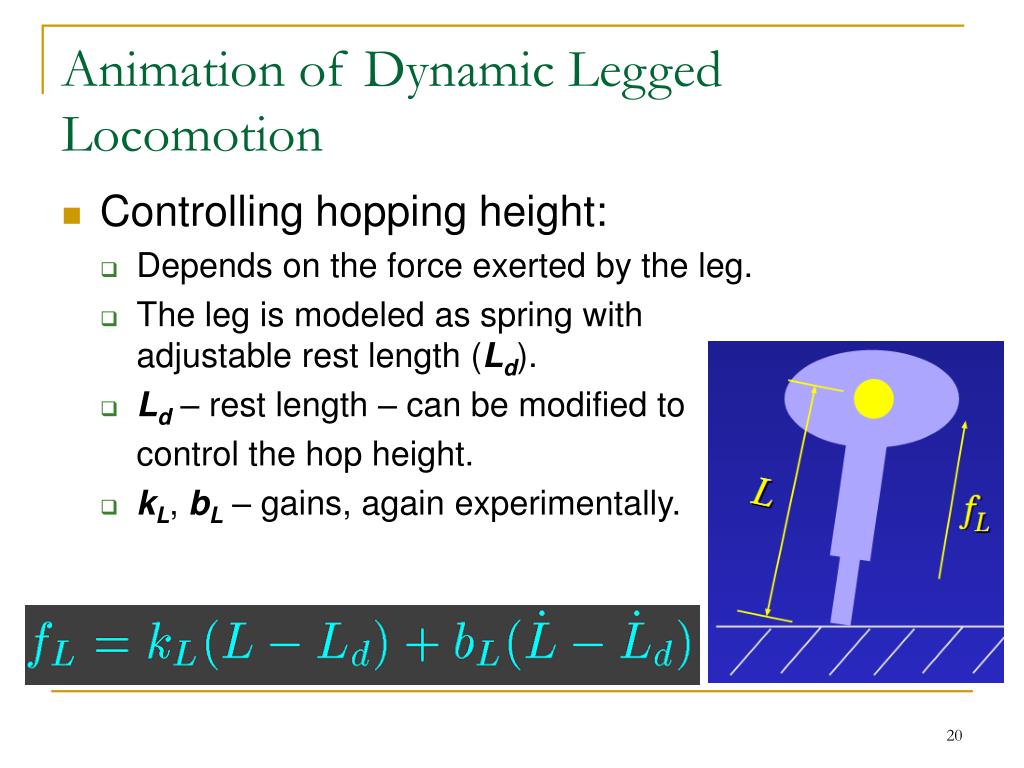 Animation of Dynamic Legged Locomotion

Controlling hopping height:

Depends on the force exerted by the leg.

The leg is modeled as spring with adjustable rest length ($L_d$).

$L_d$ – rest length – can be modified to control the hop height.

$k_L$, $b_L$ – gains, again experimentally.

$L$

$f_L$

$f_L = k_L(L - L_d) + b_L(\dot{L} - \dot{L}_d)$

20